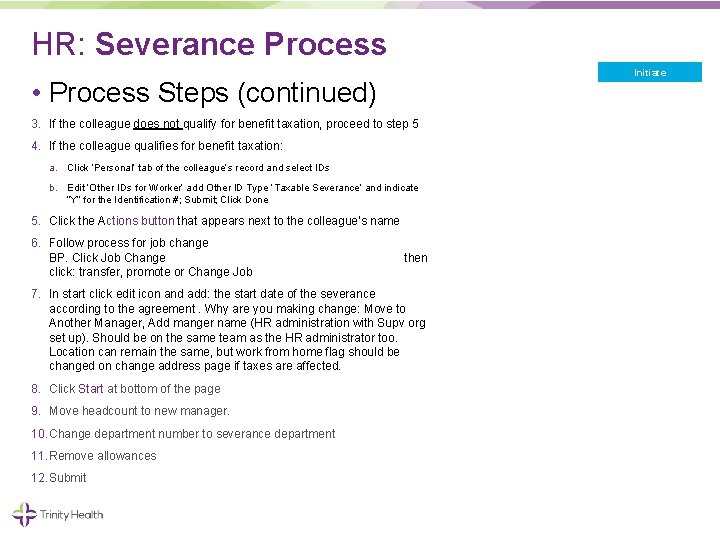 HR: Severance Process

Initiate

• Process Steps (continued)

3. If the colleague does not qualify for benefit taxation, proceed to step 5

4. If the colleague qualifies for benefit taxation:

a. Click 'Personal' tab of the colleague's record and select IDs

b. Edit 'Other IDs for Worker' add Other ID Type ' Taxable Severance' and indicate "Y" for the Identification #; Submit; Click Done

5. Click the Actions button that appears next to the colleague's name

6. Follow process for job change BP. Click Job Change then click: transfer, promote or Change Job

7. In start click edit icon and add: the start date of the severance according to the agreement . Why are you making change: Move to Another Manager, Add manger name (HR administration with Supv org set up). Should be on the same team as the HR administrator too. Location can remain the same, but work from home flag should be changed on change address page if taxes are affected.

8. Click Start at bottom of the page

9. Move headcount to new manager.

10. Change department number to severance department

11. Remove allowances

12. Submit

Trinity Health